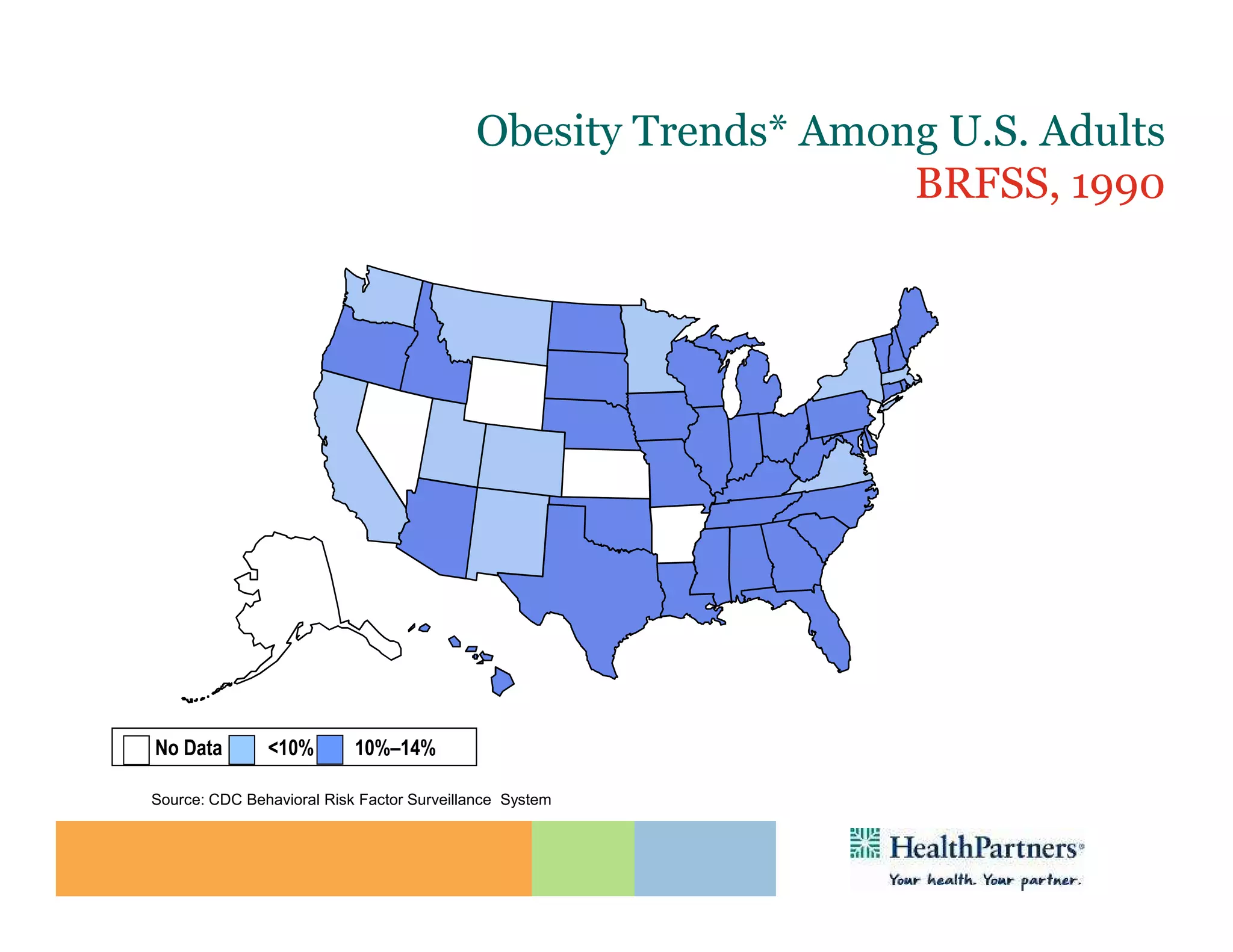 Obesity Trends* Among U.S. Adults
BRFSS, 1990

No Data <10% 10%–14%

Source: CDC Behavioral Risk Factor Surveillance System

HealthPartners®
Your health. Your partner.